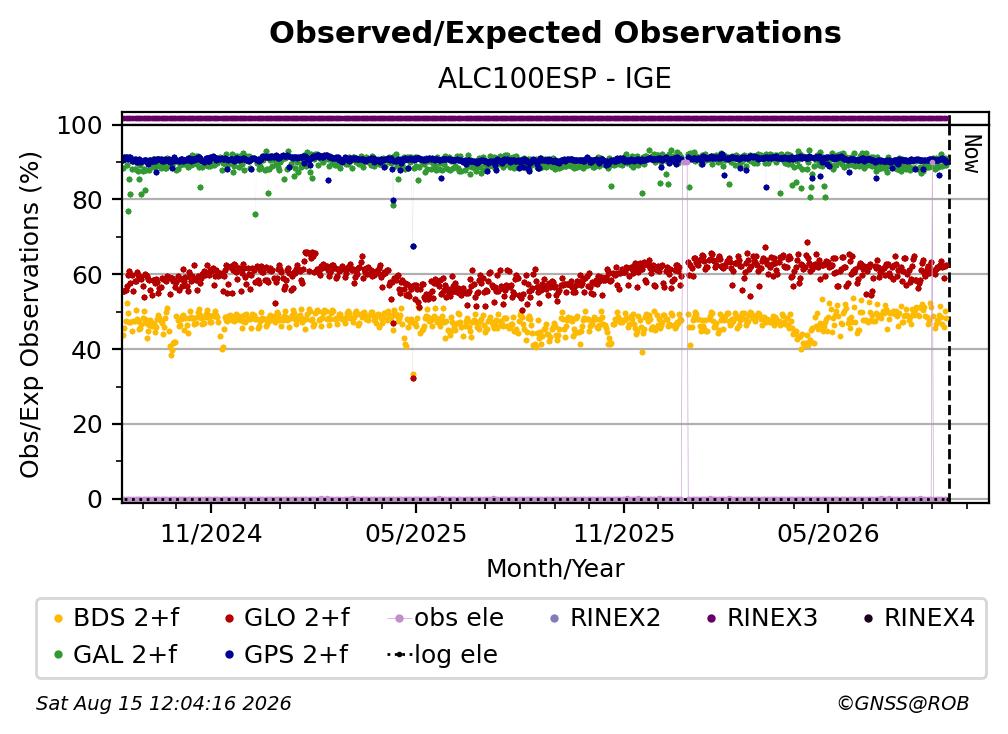 Observed/Expected Observations
ALC100ESP - IGE

Obs/Exp Observations (%)

100
80
60
40
20
0

Now

11/2024
05/2025
11/2025
05/2026

Month/Year

BDS 2+f
GLO 2+f
obs ele
RINEX2
RINEX3
RINEX4
GAL 2+f
GPS 2+f
log ele

Sat Aug 15 12:04:16 2026
©GNSS@ROB